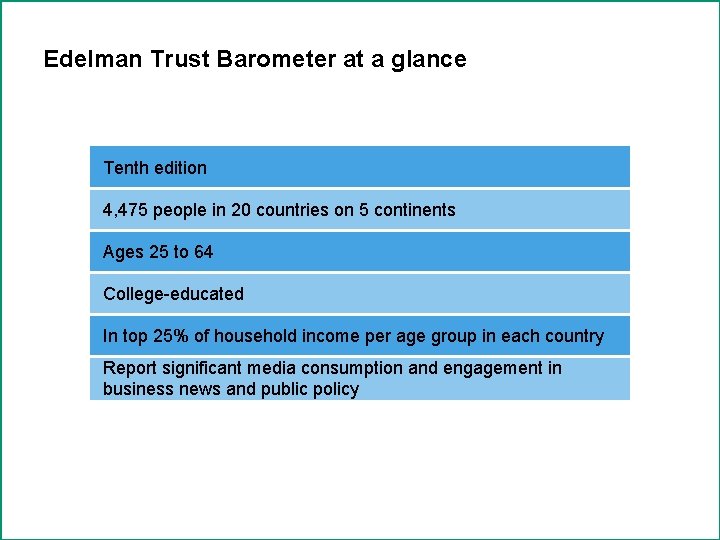 Edelman Trust Barometer at a glance

Tenth edition

4,475 people in 20 countries on 5 continents

Ages 25 to 64

College-educated

In top 25% of household income per age group in each country

Report significant media consumption and engagement in business news and public policy